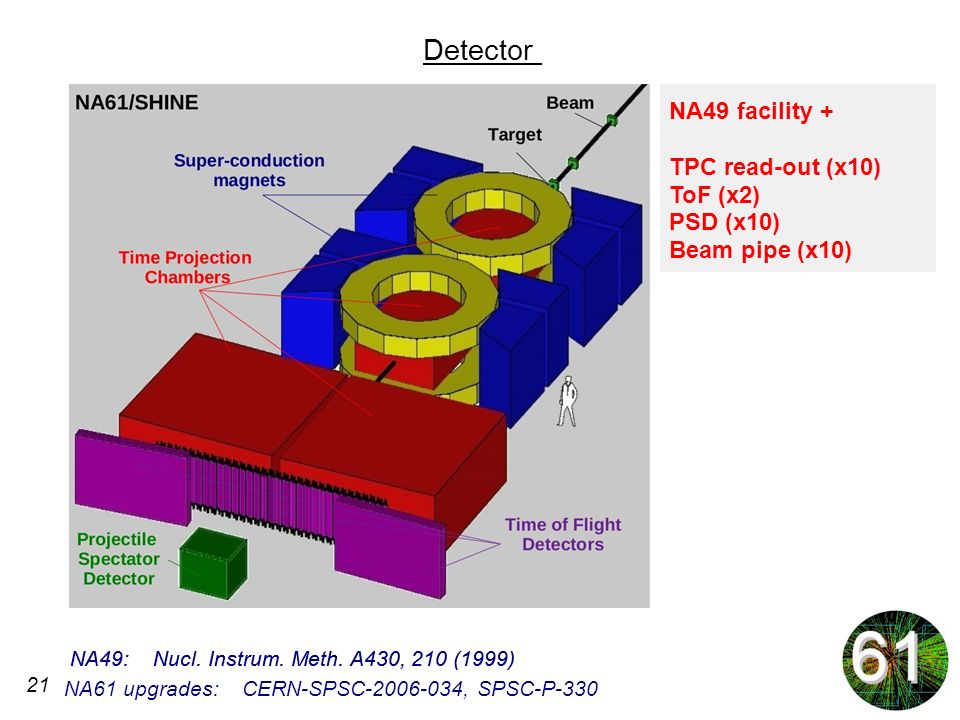 Detector

NA61/SHINE

Beam

Target

Super-conduction magnets

Time Projection Chambers

Projectile Spectator Detector

Time of Flight Detectors

NA49 facility +

TPC read-out (x10)
ToF (x2)
PSD (x10)
Beam pipe (x10)

NA49: Nucl. Instrum. Meth. A430, 210 (1999)

21

NA61 upgrades: CERN-SPSC-2006-034, SPSC-P-330

61